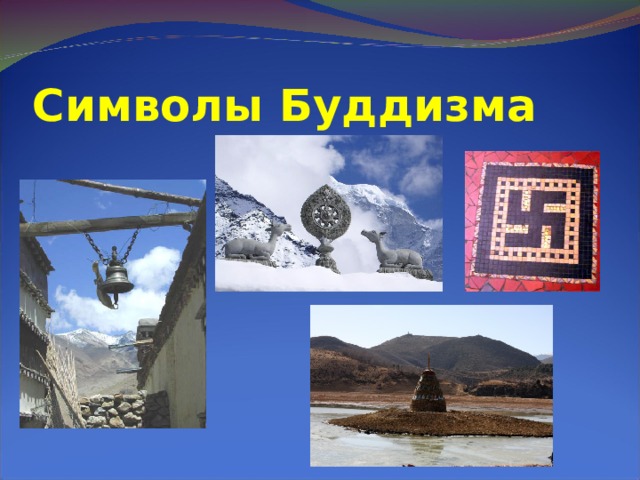 Символы Буддизма